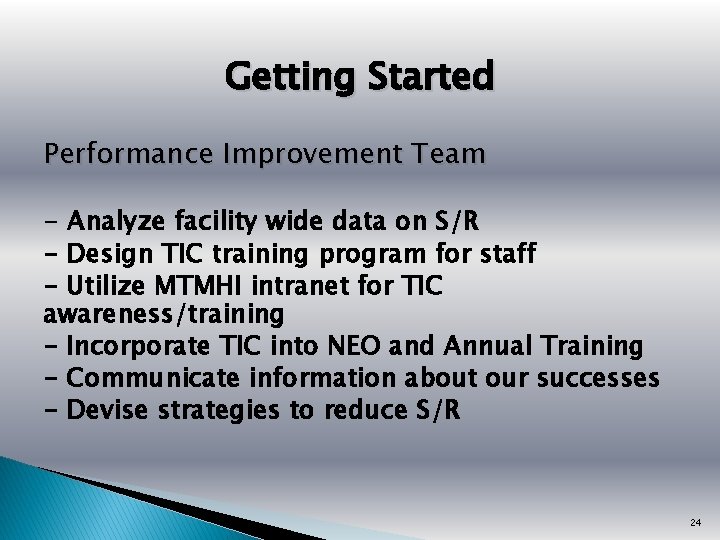 Getting Started

Performance Improvement Team

- Analyze facility wide data on S/R
- Design TIC training program for staff
- Utilize MTMHI intranet for TIC awareness/training
- Incorporate TIC into NEO and Annual Training
- Communicate information about our successes
- Devise strategies to reduce S/R

24